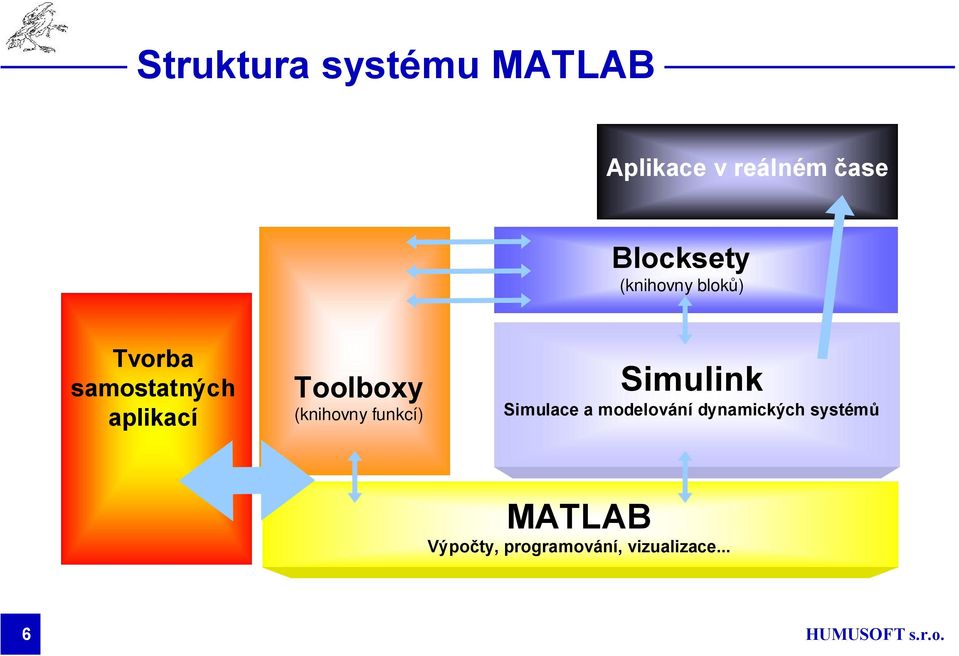 Struktura systému MATLAB

Aplikace v reálném čase

Blocksety
(knihovny bloků)

Tvorba samostatných aplikací

Toolboxy
(knihovny funkcí)

Simulink
Simulace a modelování dynamických systémů

MATLAB
Výpočty, programování, vizualizace...

6

HUMUSOFT s.r.o.